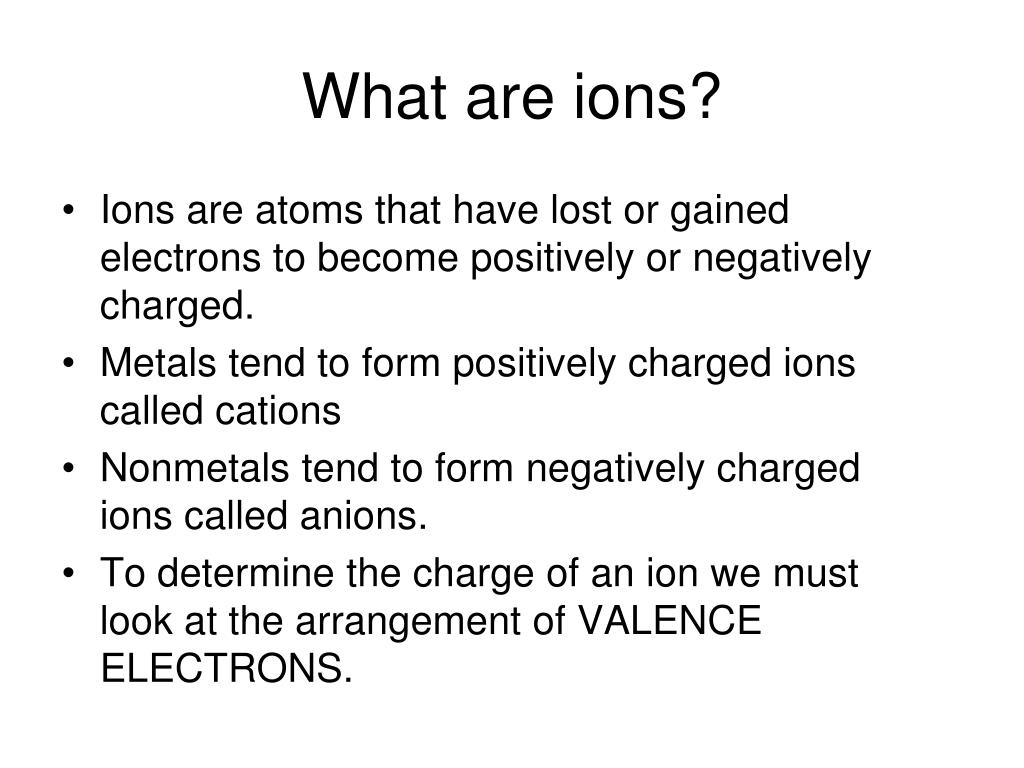 What are ions?

• Ions are atoms that have lost or gained electrons to become positively or negatively charged.
• Metals tend to form positively charged ions called cations
• Nonmetals tend to form negatively charged ions called anions.
• To determine the charge of an ion we must look at the arrangement of VALENCE ELECTRONS.